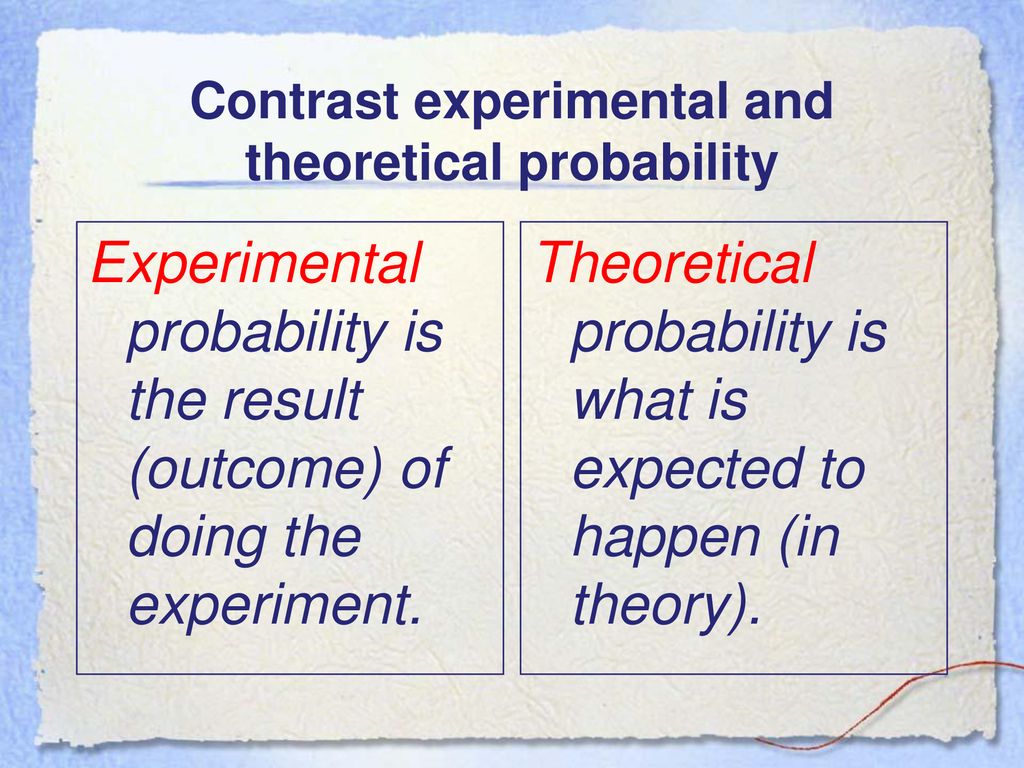 Contrast experimental and theoretical probability

Experimental probability is the result (outcome) of doing the experiment.

Theoretical probability is what is expected to happen (in theory).